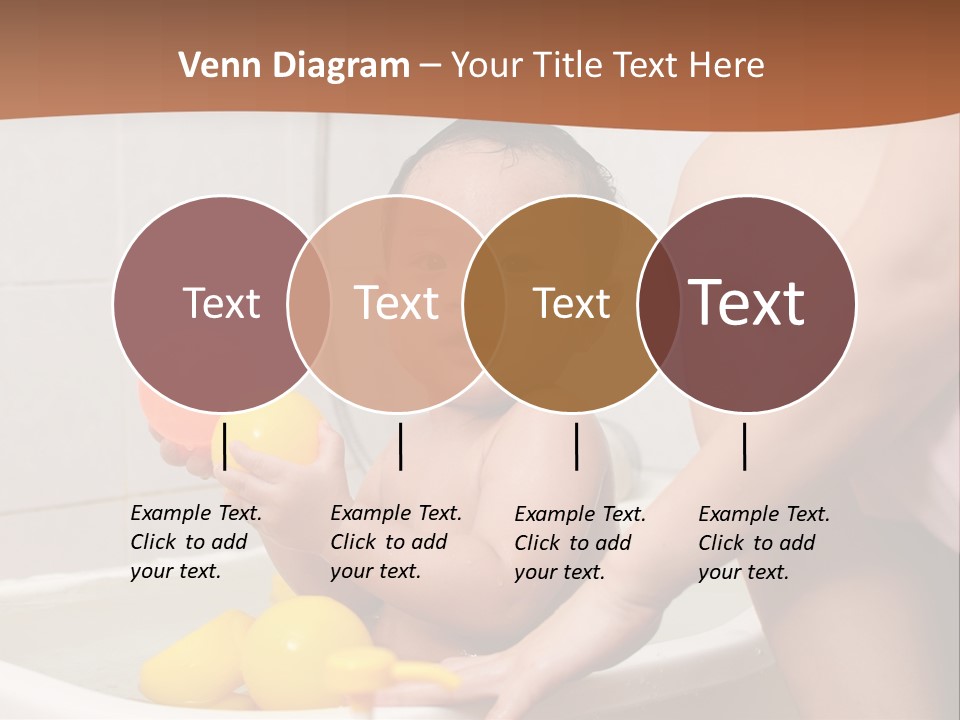 Venn Diagram – Your Title Text Here

Text

Text

Text

Text

Example Text. Click to add your text.

Example Text. Click to add your text.

Example Text. Click to add your text.

Example Text. Click to add your text.